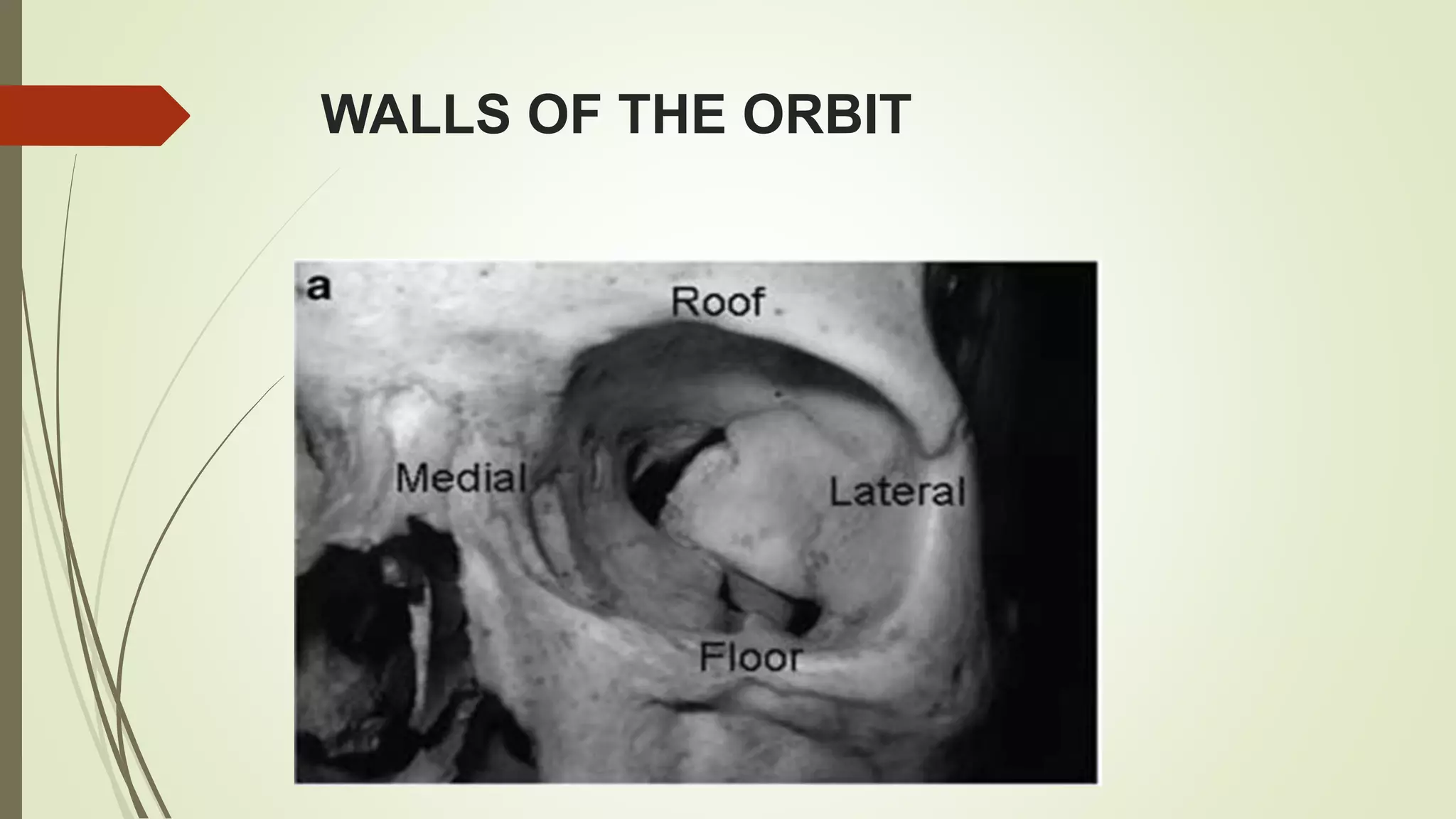 WALLS OF THE ORBIT

a

Roof

Medial

Lateral

Floor